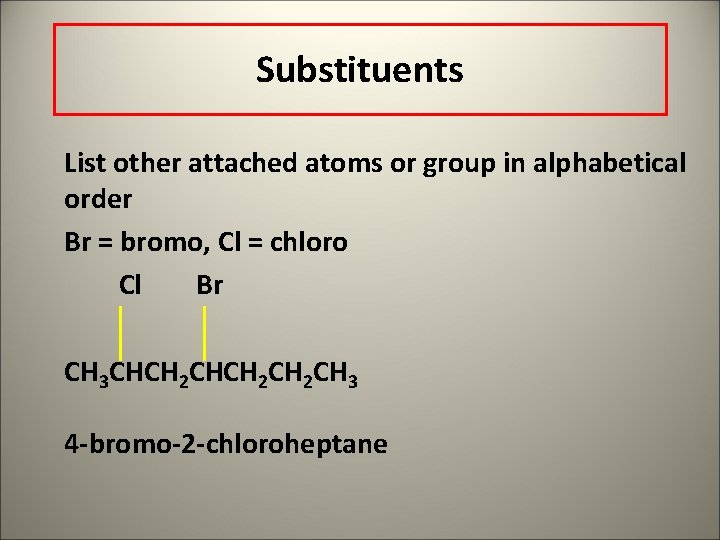 Substituents

List other attached atoms or group in alphabetical order

Br = bromo, Cl = chloro

Cl Br

$CH_3CHCH_2CHCH_2CH_2CH_3$

4-bromo-2-chloroheptane